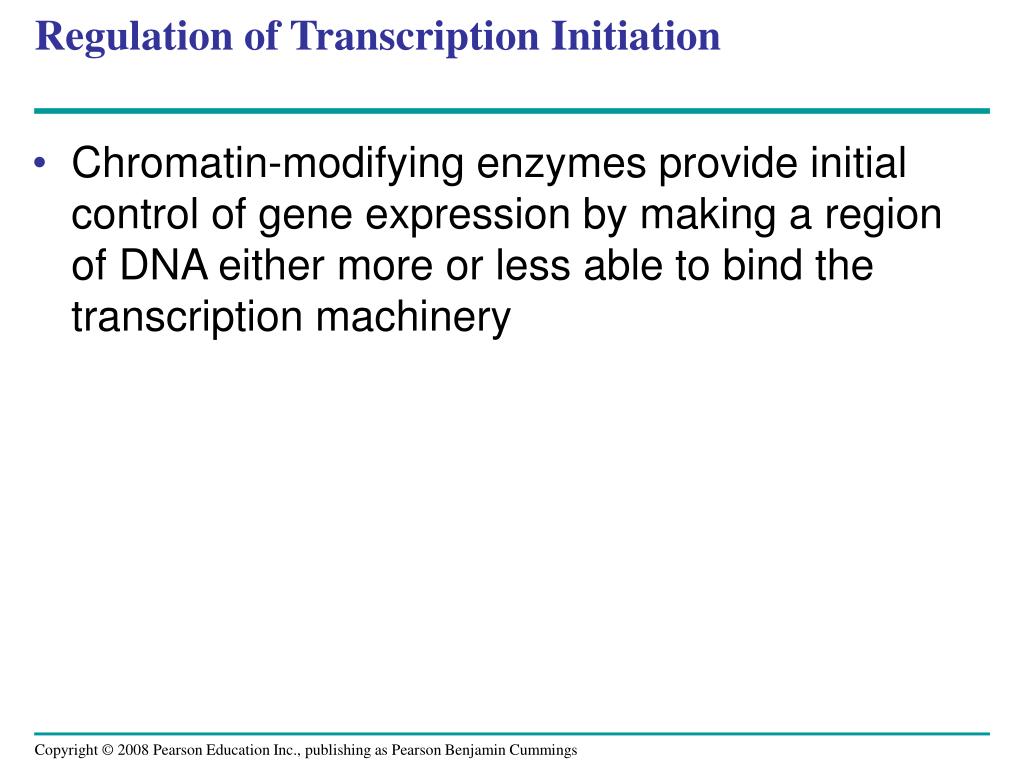 Regulation of Transcription Initiation

• Chromatin-modifying enzymes provide initial control of gene expression by making a region of DNA either more or less able to bind the transcription machinery

Copyright © 2008 Pearson Education Inc., publishing as Pearson Benjamin Cummings